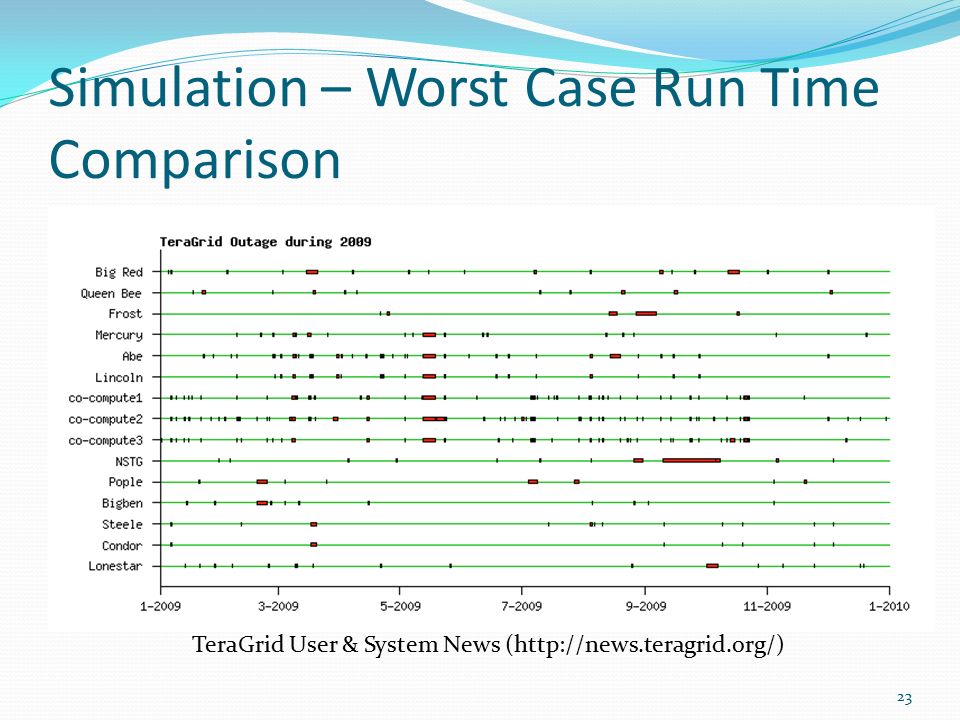 Simulation – Worst Case Run Time Comparison

TeraGrid Outage during 2009

Big Red
Queen Bee
Frost
Mercury
Abe
Lincoln
co-compute1
co-compute2
co-compute3
NSTG
Pople
Bigben
Steele
Condor
Lonestar

1-2009 3-2009 5-2009 7-2009 9-2009 11-2009 1-2010

TeraGrid User & System News (http://news.teragrid.org/)

23